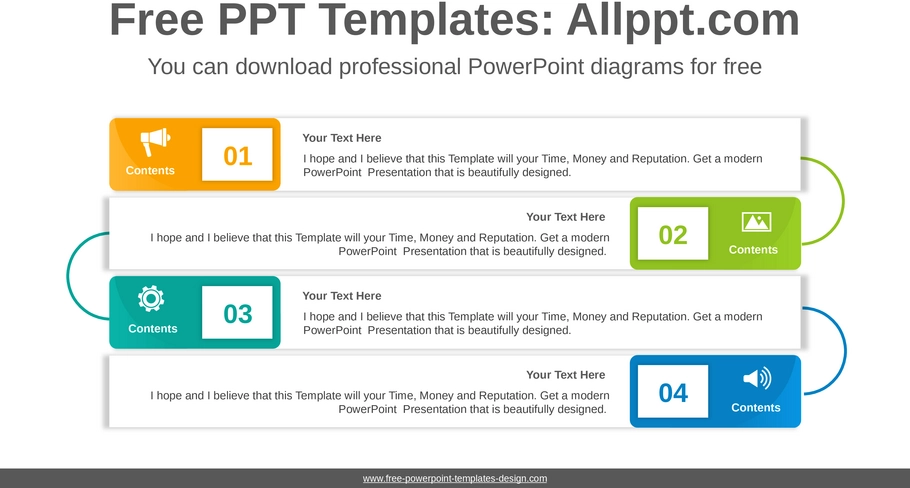 Free PPT Templates: Allppt.com

You can download professional PowerPoint diagrams for free

Contents

01

Your Text Here

I hope and I believe that this Template will your Time, Money and Reputation. Get a modern PowerPoint Presentation that is beautifully designed.

Your Text Here

I hope and I believe that this Template will your Time, Money and Reputation. Get a modern PowerPoint Presentation that is beautifully designed.

02

Contents

Contents

03

Your Text Here

I hope and I believe that this Template will your Time, Money and Reputation. Get a modern PowerPoint Presentation that is beautifully designed.

Your Text Here

I hope and I believe that this Template will your Time, Money and Reputation. Get a modern PowerPoint Presentation that is beautifully designed.

04

Contents

www.free-powerpoint-templates-design.com